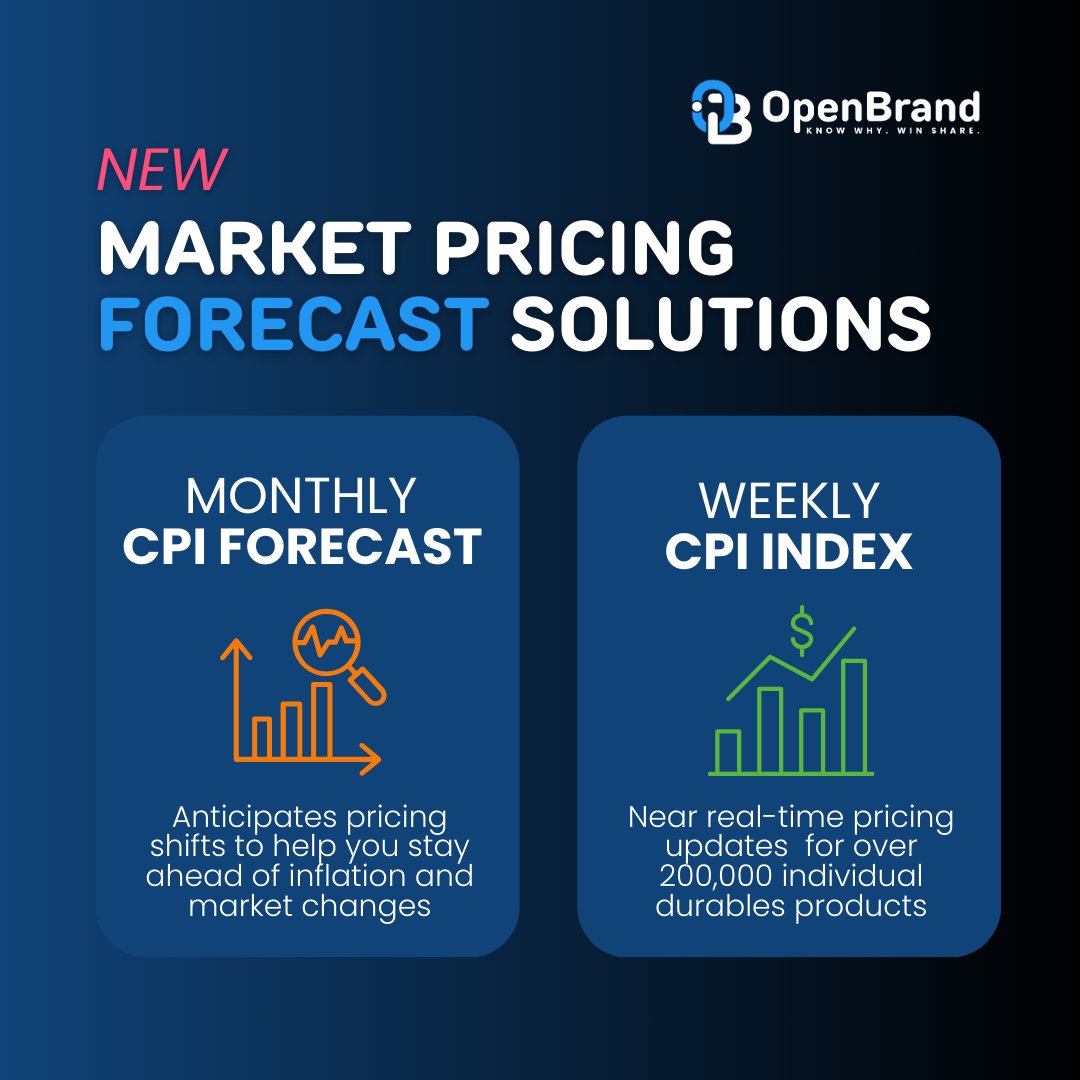 OpenBrand
KNOW WHY. WIN SHARE.

NEW
MARKET PRICING FORECAST SOLUTIONS

MONTHLY
CPI FORECAST

Anticipates pricing shifts to help you stay ahead of inflation and market changes

WEEKLY
CPI INDEX

$

Near real-time pricing updates for over 200,000 individual durables products